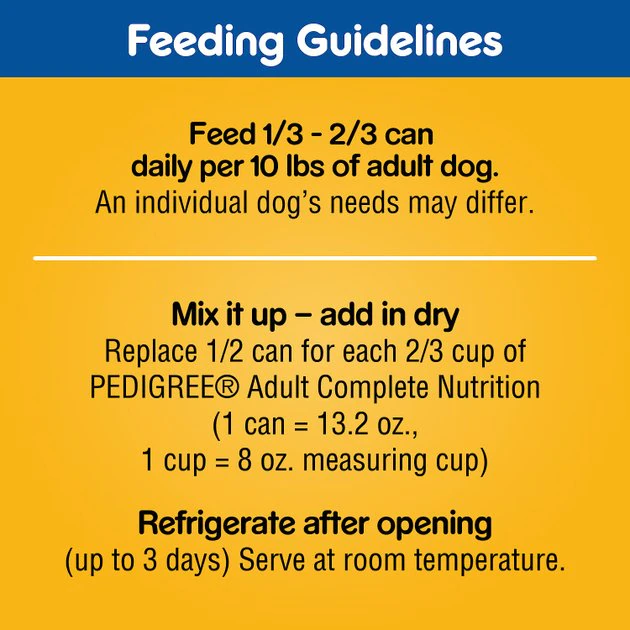 Feeding Guidelines

Feed 1/3 - 2/3 can daily per 10 lbs of adult dog.
An individual dog's needs may differ.

Mix it up – add in dry
Replace 1/2 can for each 2/3 cup of PEDIGREE® Adult Complete Nutrition (1 can = 13.2 oz., 1 cup = 8 oz. measuring cup)

Refrigerate after opening
(up to 3 days) Serve at room temperature.